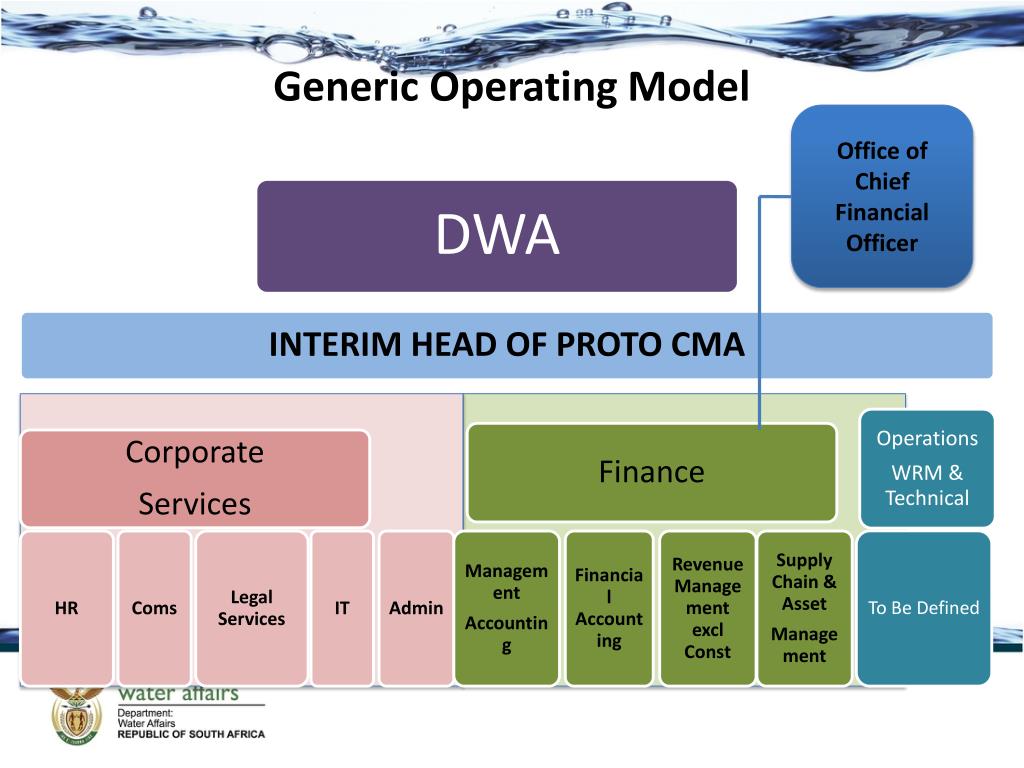 Generic Operating Model

Office of Chief Financial Officer

DWA

INTERIM HEAD OF PROTO CMA

Corporate Services

Finance

Operations WRM & Technical

HR

Coms

Legal Services

IT

Admin

Management Accounting

Financial Accounting

Revenue Management excl Const

Supply Chain & Asset Management

To Be Defined

water affairs
Department:
Water Affairs
REPUBLIC OF SOUTH AFRICA